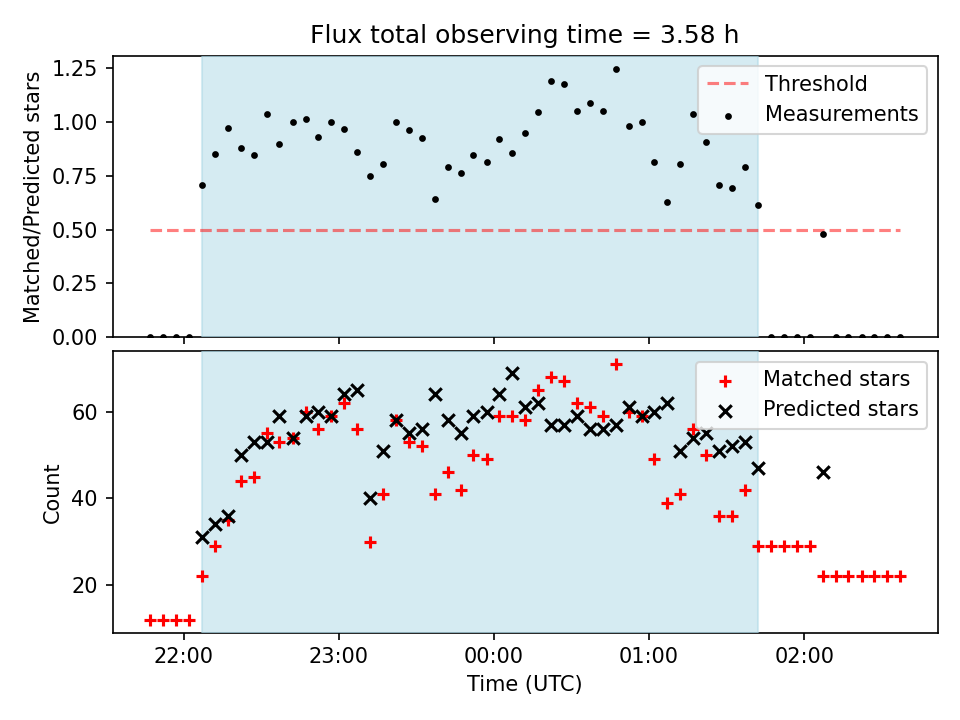 Flux total observing time = 3.58 h

Matched/Predicted stars

1.25
1.00
0.75
0.50
0.25
0.00

Threshold
Measurements

Count

60
40
20

Matched stars
Predicted stars

22:00
23:00
00:00
01:00
02:00

Time (UTC)